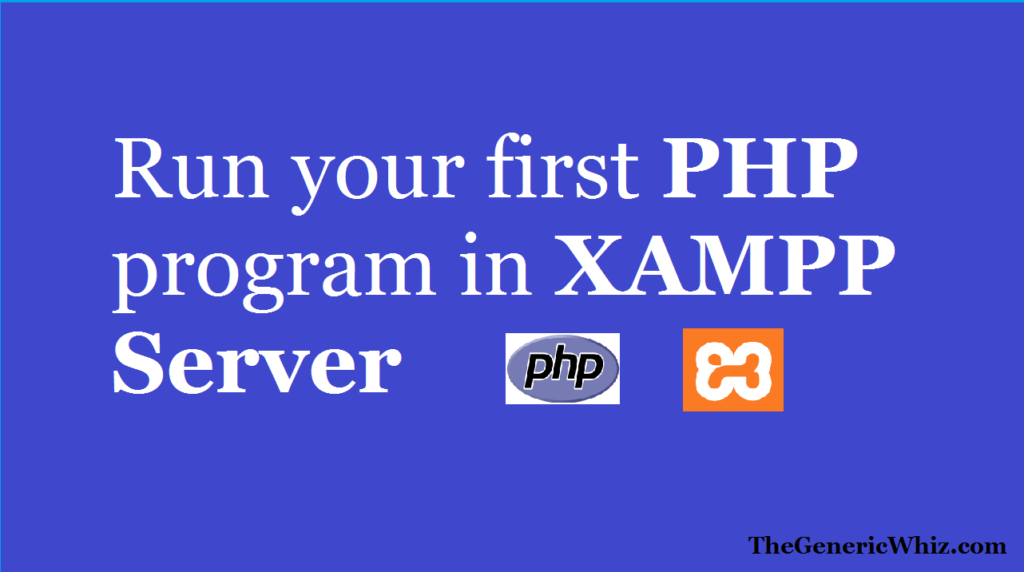 Run your first PHP program in XAMPP Server

php

TheGenericWhiz.com